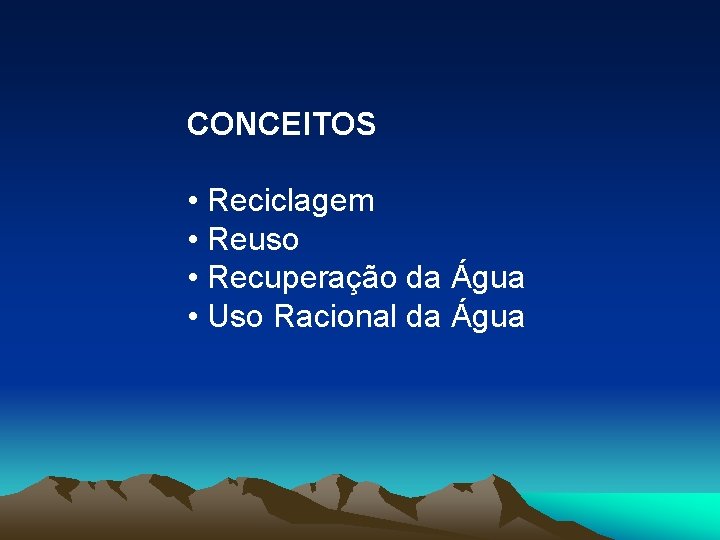 CONCEITOS

• Reciclagem
• Reuso
• Recuperação da Água
• Uso Racional da Água